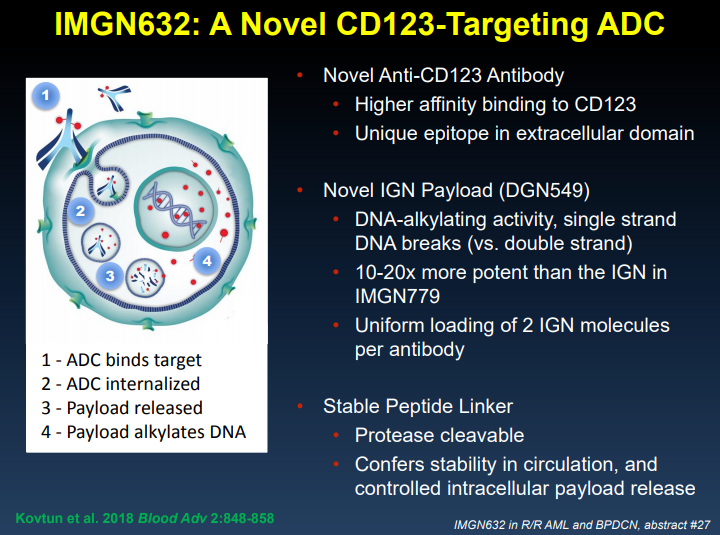 IMGN632: A Novel CD123-Targeting ADC

1

2

3

4

1 - ADC binds target
2 - ADC internalized
3 - Payload released
4 - Payload alkylates DNA

• Novel Anti-CD123 Antibody
  • Higher affinity binding to CD123
  • Unique epitope in extracellular domain

• Novel IGN Payload (DGN549)
  • DNA-alkylating activity, single strand DNA breaks (vs. double strand)
  • 10-20x more potent than the IGN in IMGN779
  • Uniform loading of 2 IGN molecules per antibody

• Stable Peptide Linker
  • Protease cleavable
  • Confers stability in circulation, and controlled intracellular payload release

Kovtun et al. 2018 Blood Adv 2:848-858

IMGN632 in R/R AML and BPDCN, abstract #27